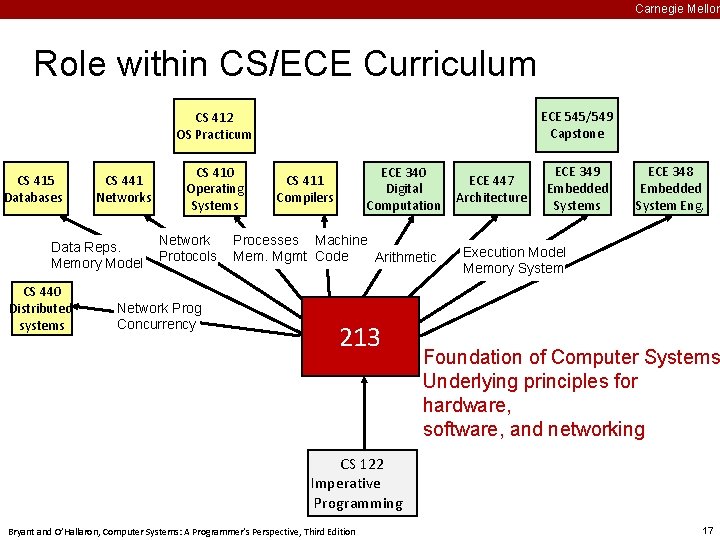 Carnegie Mellon

Role within CS/ECE Curriculum

CS 412
OS Practicum

ECE 545/549
Capstone

CS 415
Databases

CS 441
Networks

CS 410
Operating
Systems

CS 411
Compilers

ECE 340
Digital
Computation

ECE 447
Architecture

ECE 349
Embedded
Systems

ECE 348
Embedded
System Eng.

Data Reps.
Memory Model

Network
Protocols

Processes
Mem. Mgmt

Machine
Code

Arithmetic

Execution Model
Memory System

CS 440
Distributed
systems

Network Prog
Concurrency

213

Foundation of Computer Systems
Underlying principles for hardware,
software, and networking

CS 122
Imperative
Programming

Bryant and O'Hallaron, Computer Systems: A Programmer's Perspective, Third Edition

17